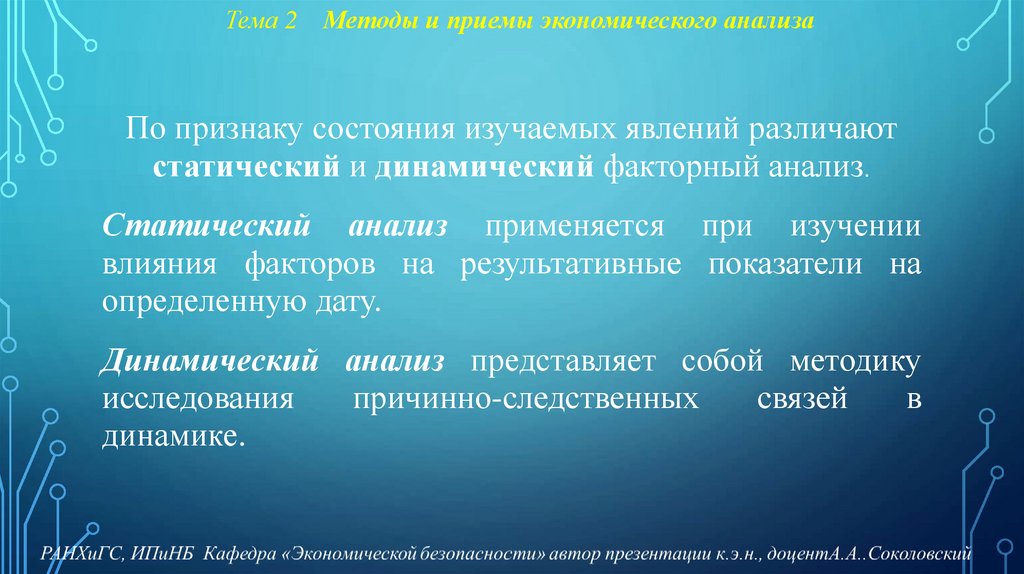 Тема 2 Методы и приемы экономического анализа

По признаку состояния изучаемых явлений различают статический и динамический факторный анализ.

Статический анализ применяется при изучении влияния факторов на результативные показатели на определенную дату.

Динамический анализ представляет собой методику исследования причинно-следственных связей в динамике.

РАНХиГС, ИПиНБ Кафедра «Экономической безопасности» автор презентации к.э.н., доцентА.А..Соколовский